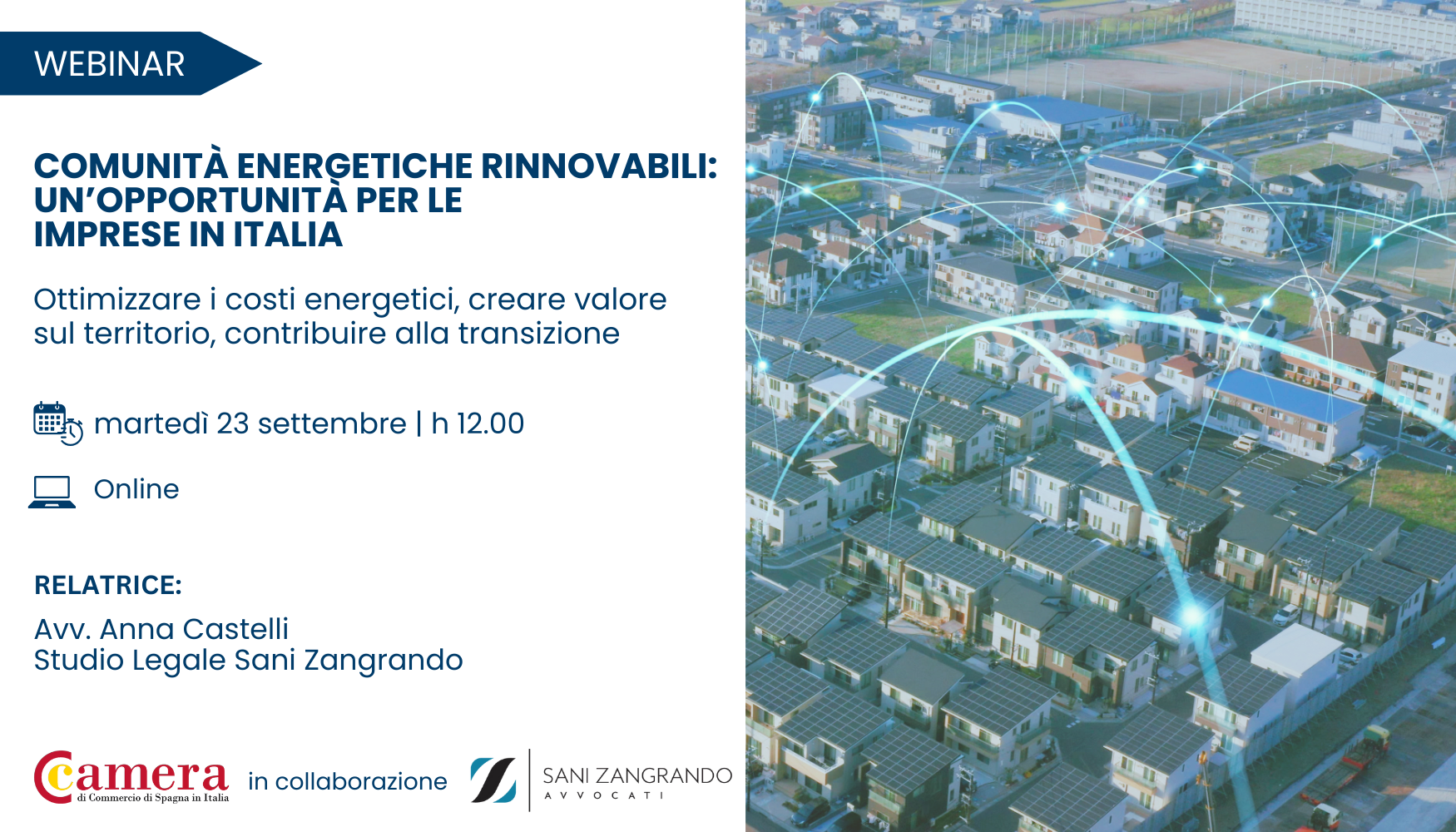 WEBINAR

COMUNITÀ ENERGETICHE RINNOVABILI: UN'OPPORTUNITÀ PER LE IMPRESE IN ITALIA

Ottimizzare i costi energetici, creare valore sul territorio, contribuire alla transizione

martedì 23 settembre | h 12.00

Online

RELATRICE:

Avv. Anna Castelli
Studio Legale Sani Zangrando

Camera di Commercio di Spagna in Italia

in collaborazione

SANI ZANGRANDO
AVVOCATI